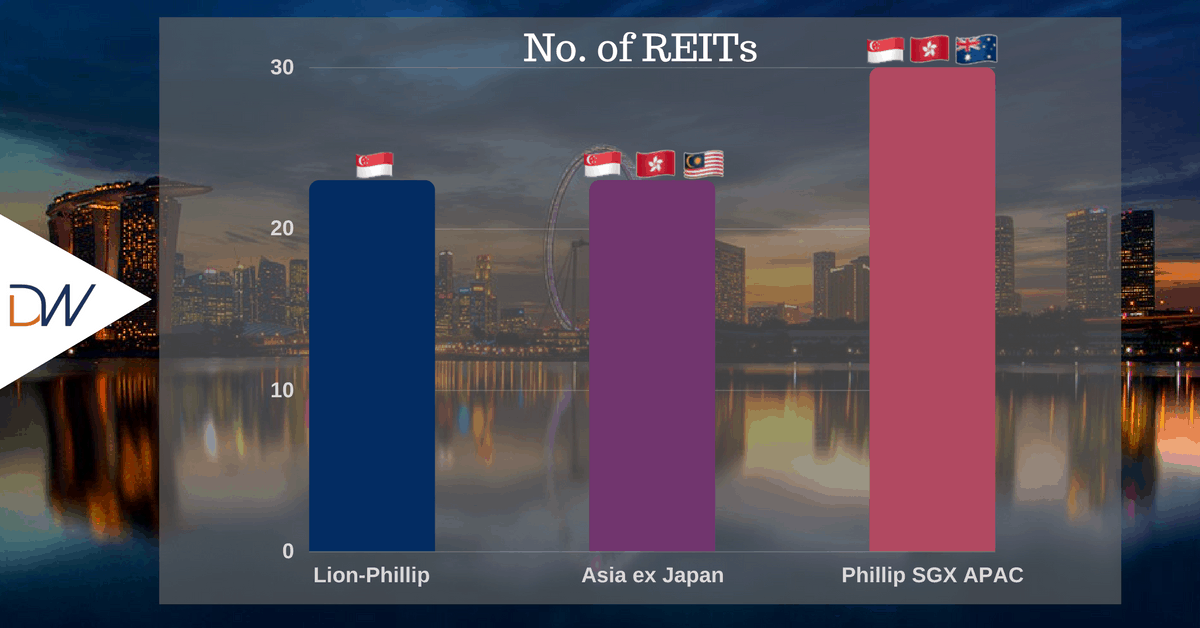 No. of REITs

30
20
10
0

Lion-Phillip
Asia ex Japan
Phillip SGX APAC

DW